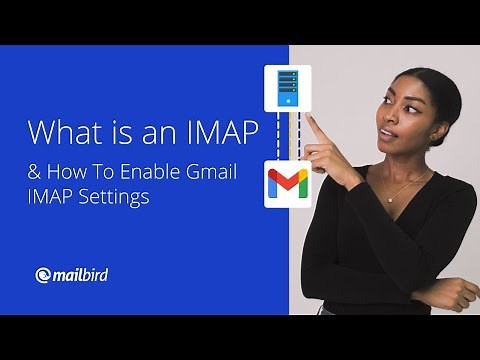 What is an IMAP

& How To Enable Gmail IMAP Settings

mailbird